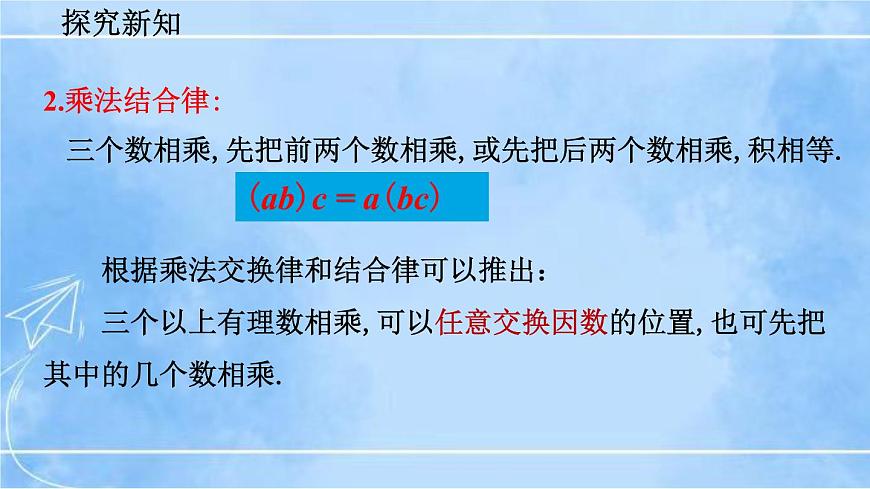 探究新知

2.乘法结合律：

三个数相乘，先把前两个数相乘，或先把后两个数相乘，积相等.

$(ab)c = a(bc)$

根据乘法交换律和结合律可以推出：

三个以上有理数相乘，可以任意交换因数的位置，也可先把其中的几个数相乘.